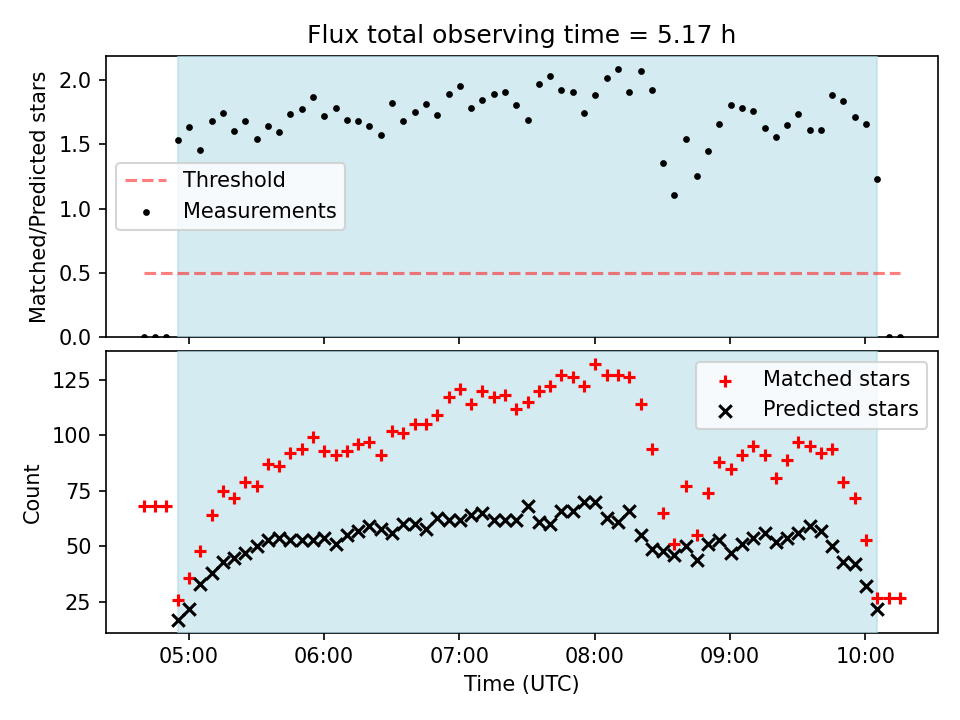 Flux total observing time = 5.17 h

Matched/Predicted stars

2.0
1.5
1.0
0.5
0.0

Threshold
Measurements

Count

125
100
75
50
25

Matched stars
Predicted stars

05:00
06:00
07:00
08:00
09:00
10:00

Time (UTC)